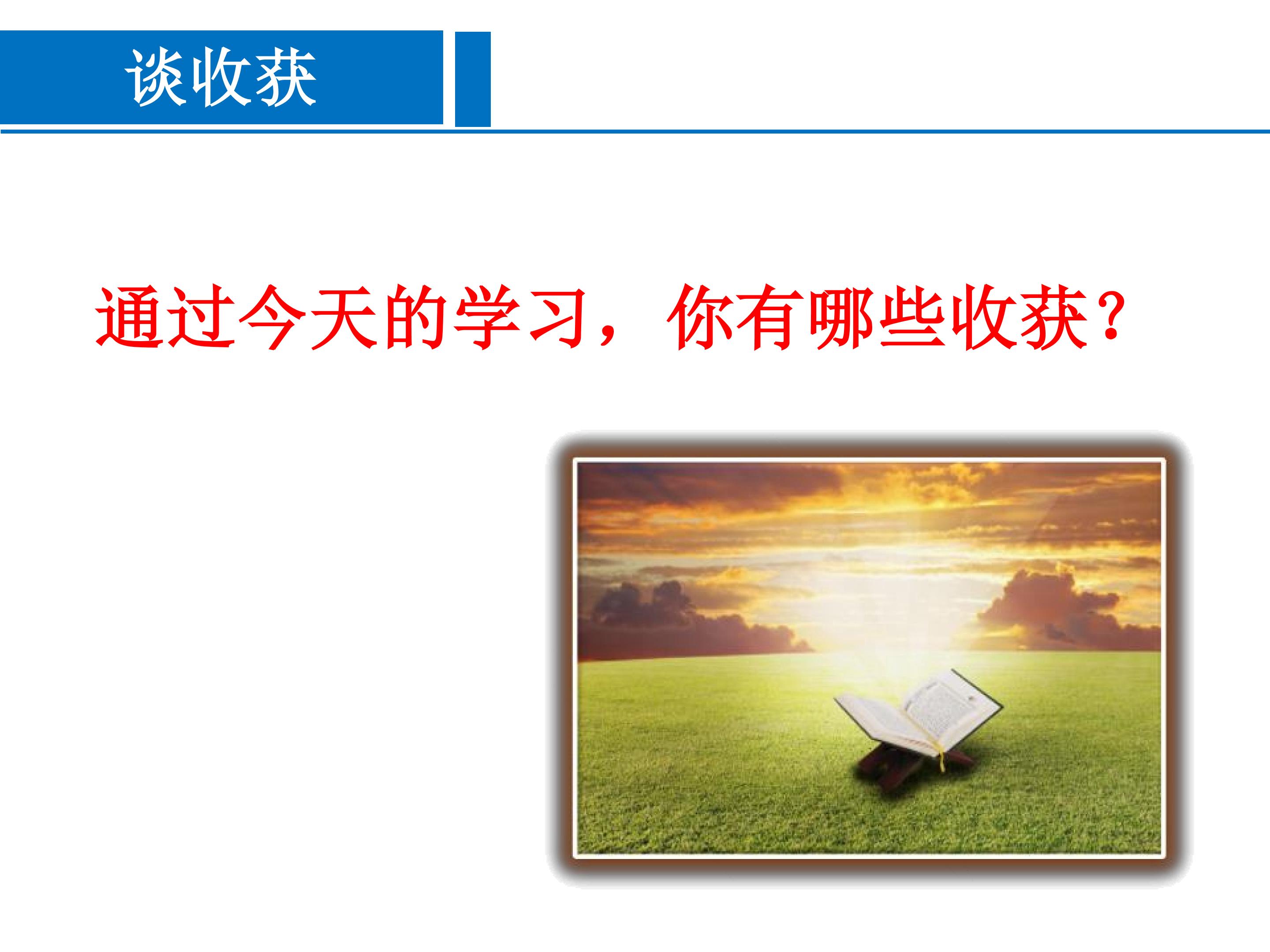 谈收获

通过今天的学习，你有哪些收获？